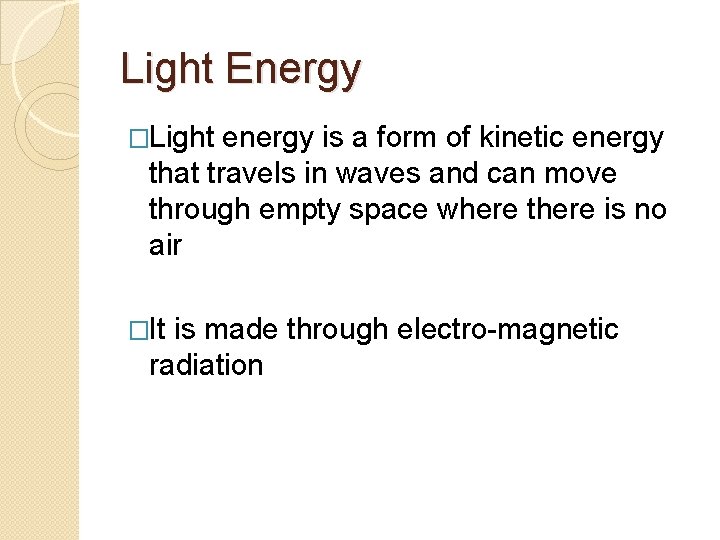 Light Energy

□Light energy is a form of kinetic energy that travels in waves and can move through empty space where there is no air

□It is made through electro-magnetic radiation